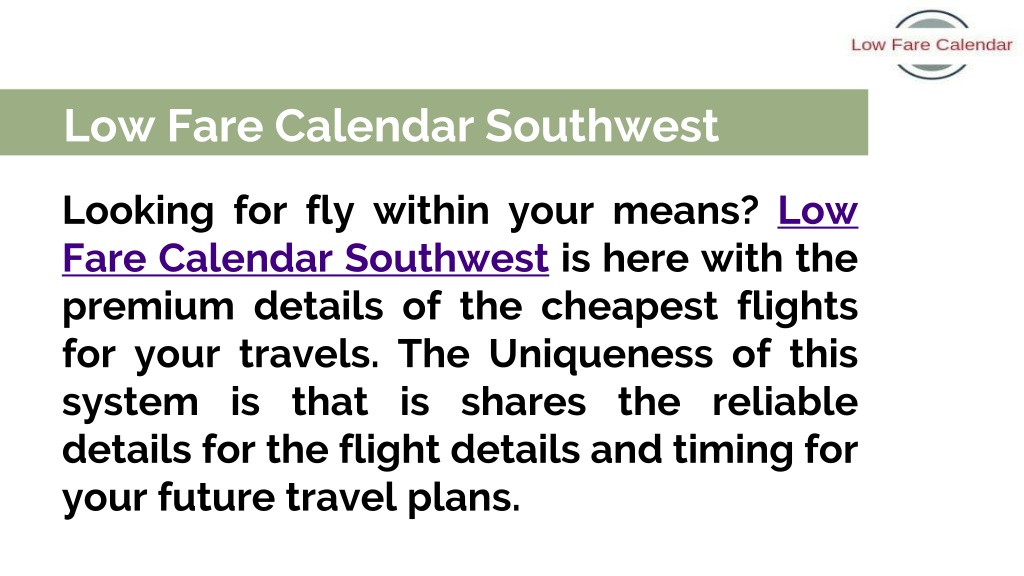 Low Fare Calendar

Low Fare Calendar Southwest

Looking for fly within your means? Low Fare Calendar Southwest is here with the premium details of the cheapest flights for your travels. The Uniqueness of this system is that is shares the reliable details for the flight details and timing for your future travel plans.